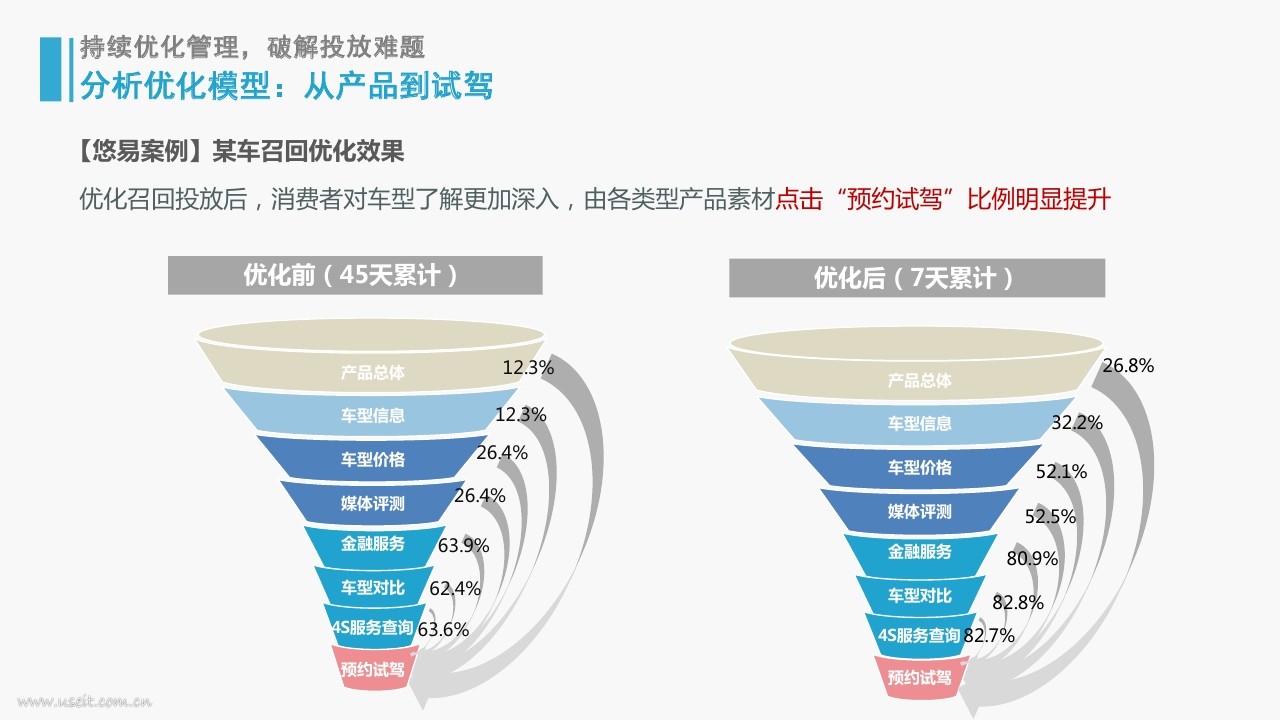 持续优化管理，破解投放难题
分析优化模型：从产品到试驾

【悠易案例】某车召回优化效果
优化召回投放后，消费者对车型了解更加深入，由各类型产品素材点击“预约试驾”比例明显提升

优化前（45天累计）

产品总体 12.3%
车型信息 12.3%
车型价格 26.4%
媒体评测 26.4%
金融服务 63.9%
车型对比 62.4%
4S服务查询 63.6%
预约试驾

优化后（7天累计）

产品总体 26.8%
车型信息 32.2%
车型价格 52.1%
媒体评测 52.5%
金融服务 80.9%
车型对比 82.8%
4S服务查询 82.7%
预约试驾

www.useit.com.cn